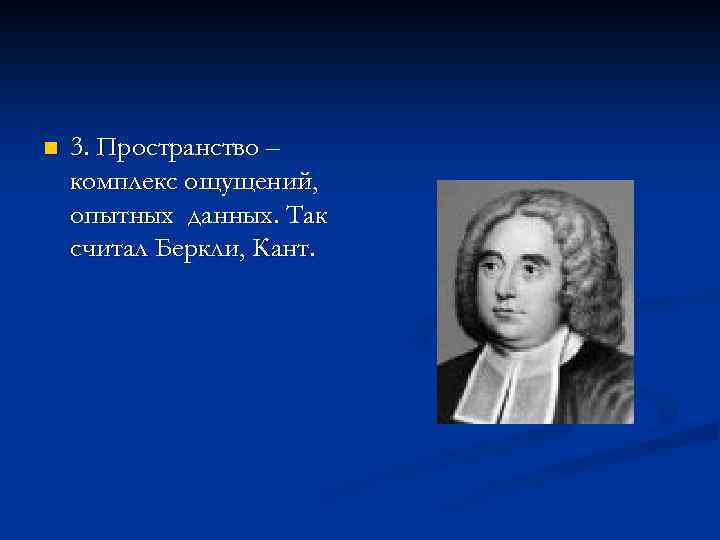 3. Пространство – комплекс ощущений, опытных данных. Так считал Беркли, Кант.